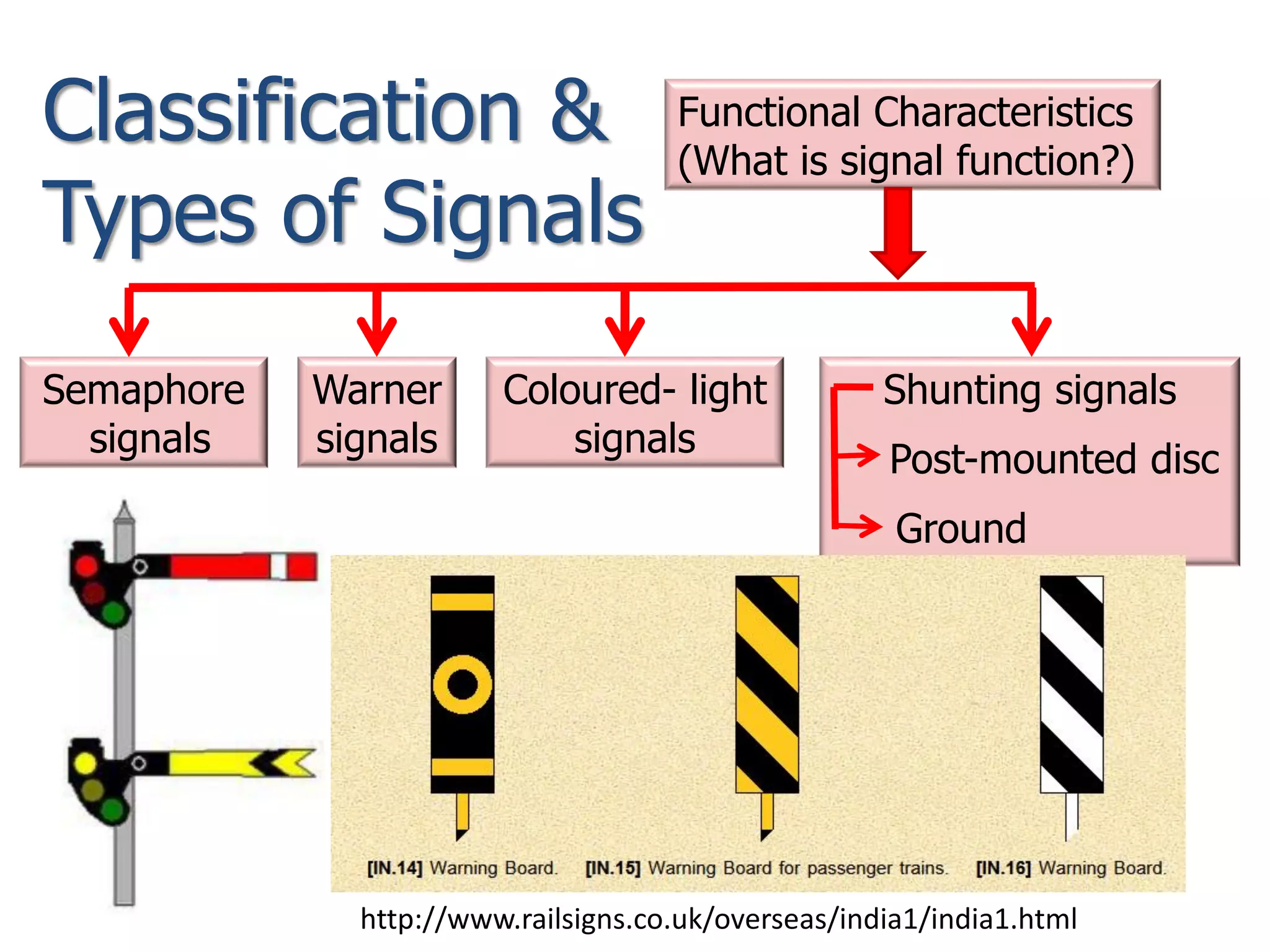 Classification & Types of Signals

Functional Characteristics (What is signal function?)

Semaphore signals

Warner signals

Coloured- light signals

Shunting signals

Post-mounted disc

Ground

[IN.14] Warning Board.

[IN.15] Warning Board for passenger trains.

[IN.16] Warning Board.

http://www.railsigns.co.uk/overseas/india1/india1.html